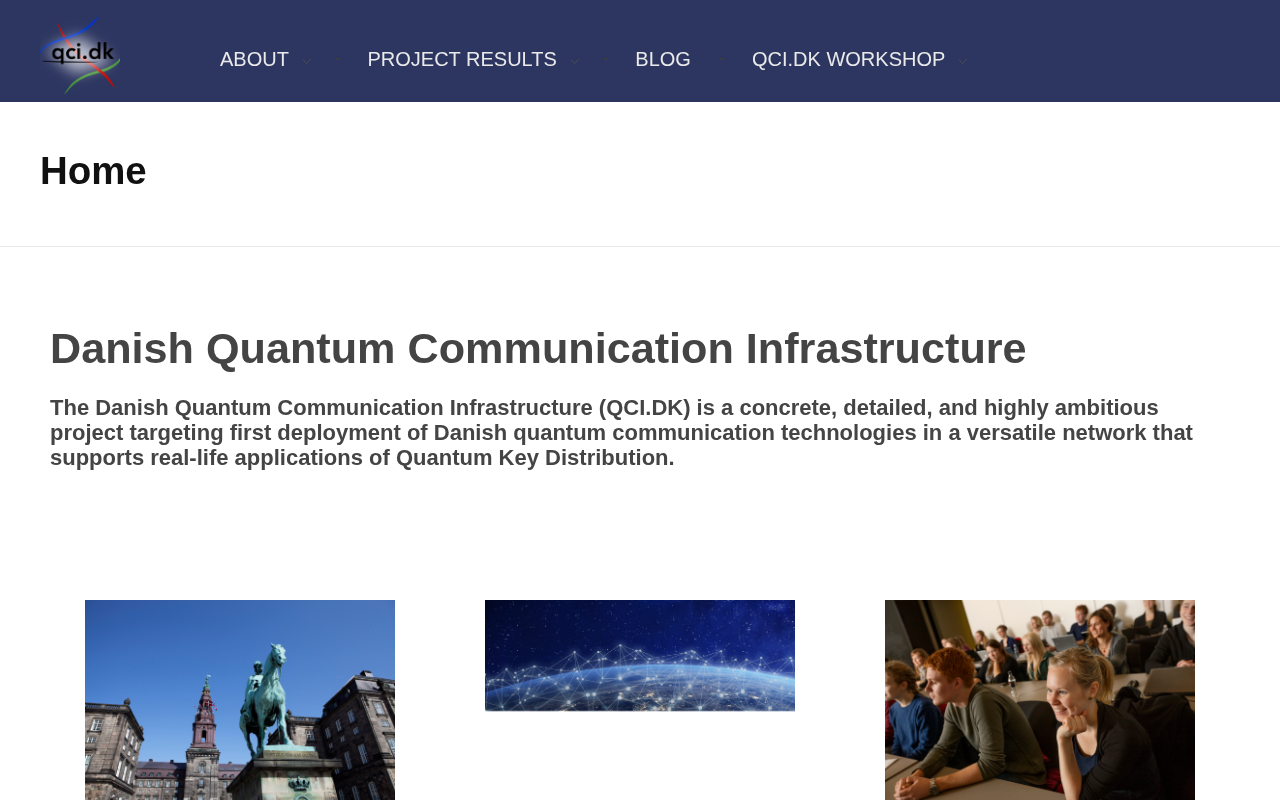 qci.dk

ABOUT PROJECT RESULTS BLOG QCI.DK WORKSHOP

Home

Danish Quantum Communication Infrastructure

The Danish Quantum Communication Infrastructure (QCI.DK) is a concrete, detailed, and highly ambitious project targeting first deployment of Danish quantum communication technologies in a versatile network that supports real-life applications of Quantum Key Distribution.